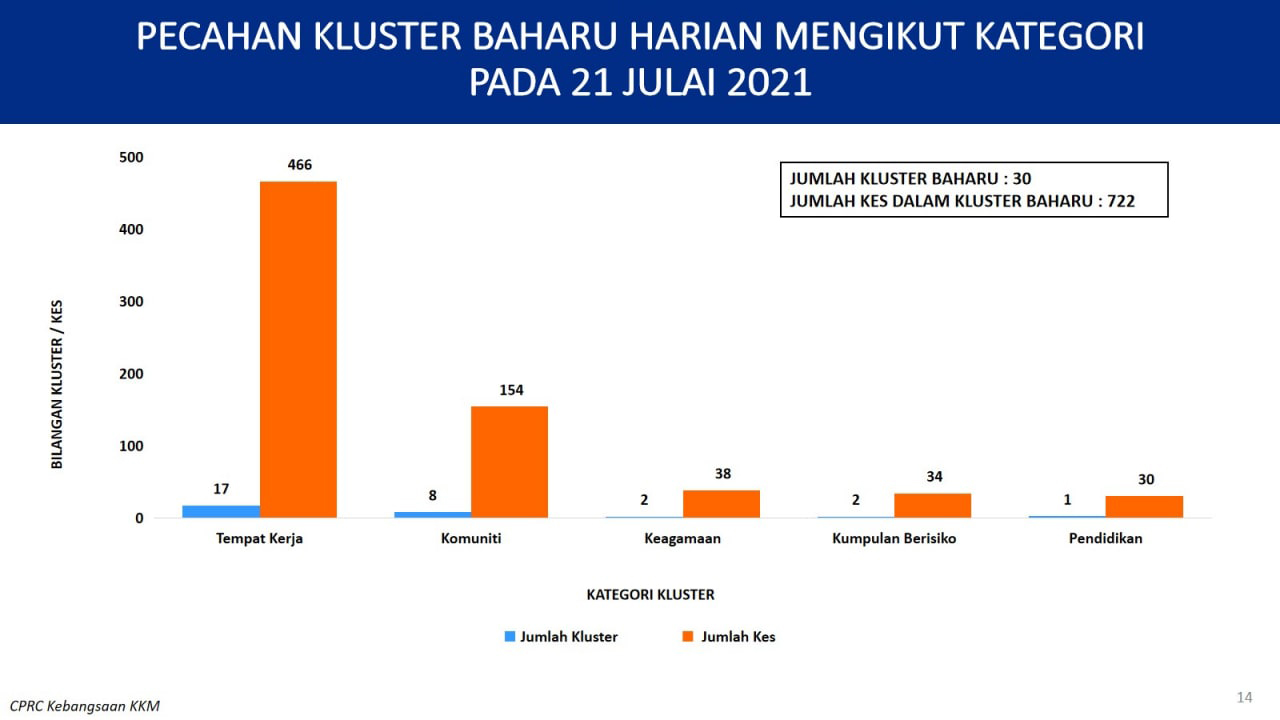 PECAHAN KLUSTER BAHARU HARIAN MENGIKUT KATEGORI PADA 21 JULAI 2021

JUMLAH KLUSTER BAHARU : 30
JUMLAH KES DALAM KLUSTER BAHARU : 722

BILANGAN KLUSTER / KES

500
400
300
200
100
0

17
466
8
154
2
38
2
34
1
30

Tempat Kerja
Komuniti
Keagamaan
Kumpulan Berisiko
Pendidikan

KATEGORI KLUSTER

Jumlah Kluster
Jumlah Kes

CPRC Kebangsaan KKM

14